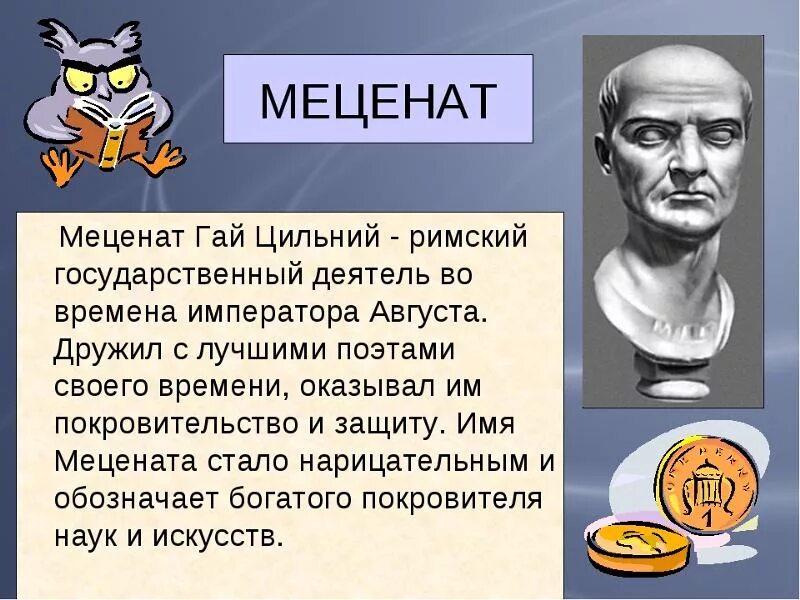 МЕЦЕНАТ

Меценат Гай Цильний - римский государственный деятель во времена императора Августа. Дружил с лучшими поэтами своего времени, оказывал им покровительство и защиту. Имя Мецената стало нарицательным и обозначает богатого покровителя наук и искусств.

ONE PENNY
1